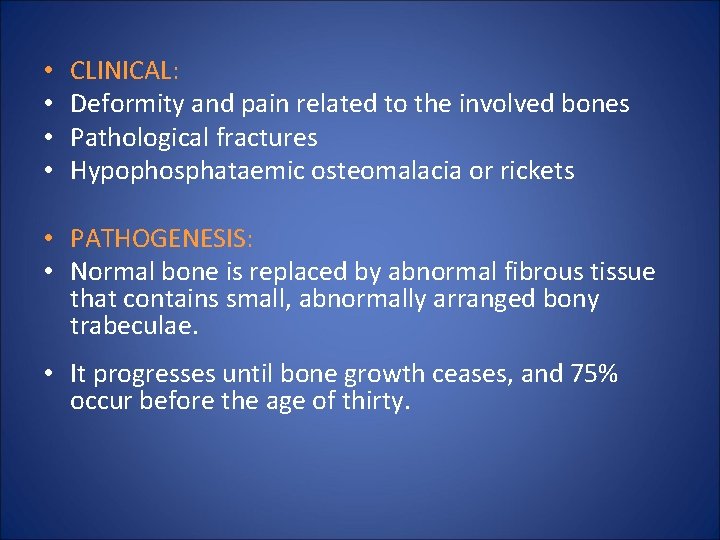 • CLINICAL:
• Deformity and pain related to the involved bones
• Pathological fractures
• Hypophosphataemic osteomalacia or rickets

• PATHOGENESIS:
• Normal bone is replaced by abnormal fibrous tissue that contains small, abnormally arranged bony trabeculae.

• It progresses until bone growth ceases, and 75% occur before the age of thirty.